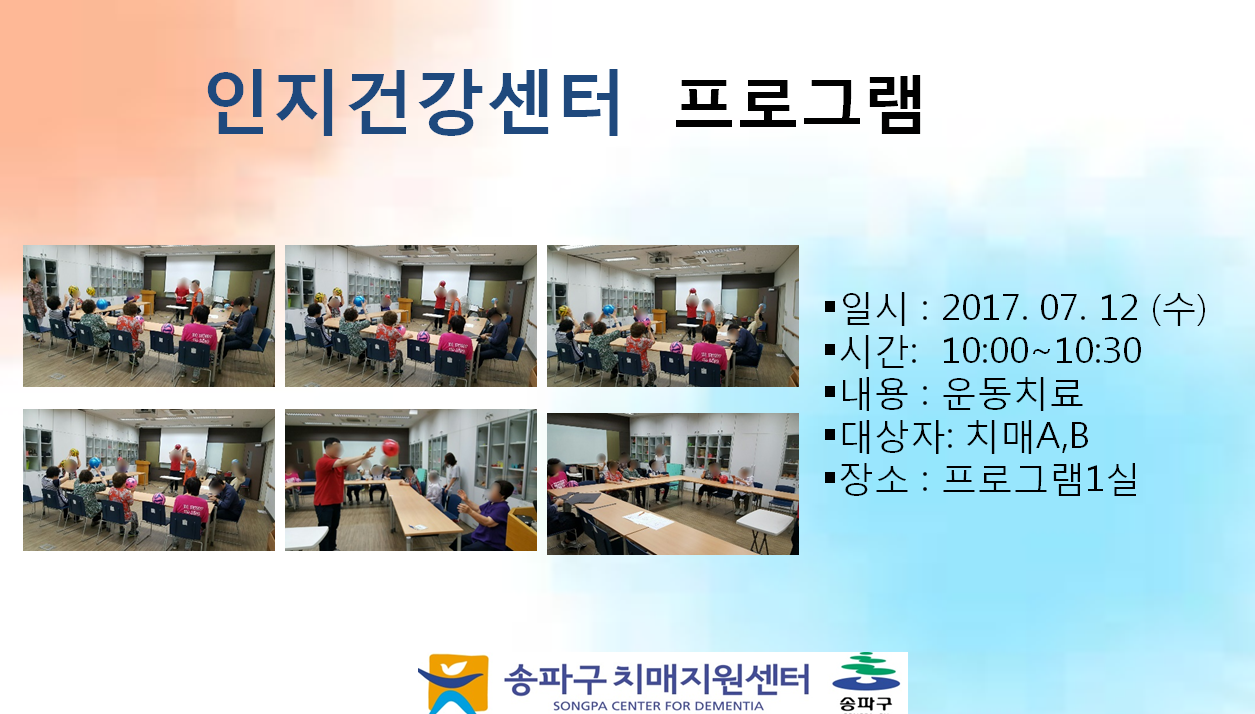 인지건강센터 프로그램

▪일시 : 2017. 07. 12 (수)
▪시간: 10:00~10:30
▪내용 : 운동치료
▪대상자: 치매A,B
▪장소 : 프로그램1실

송파구 치매지원센터
SONGPA CENTER FOR DEMENTIA
송파구